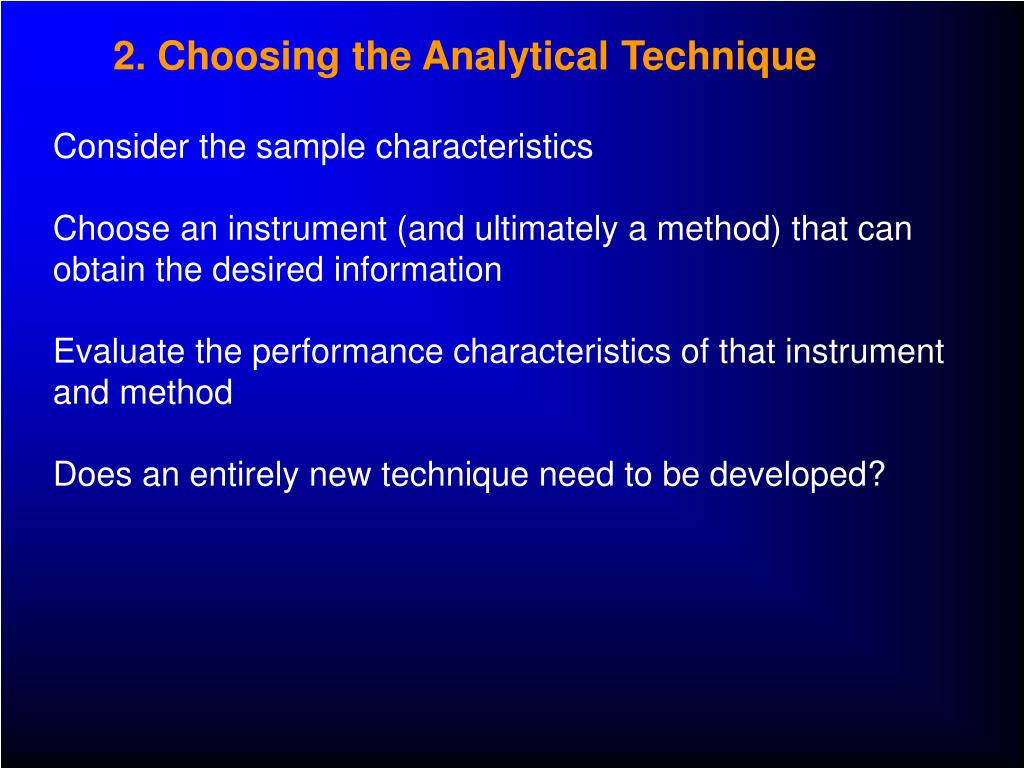 2. Choosing the Analytical Technique

Consider the sample characteristics

Choose an instrument (and ultimately a method) that can obtain the desired information

Evaluate the performance characteristics of that instrument and method

Does an entirely new technique need to be developed?